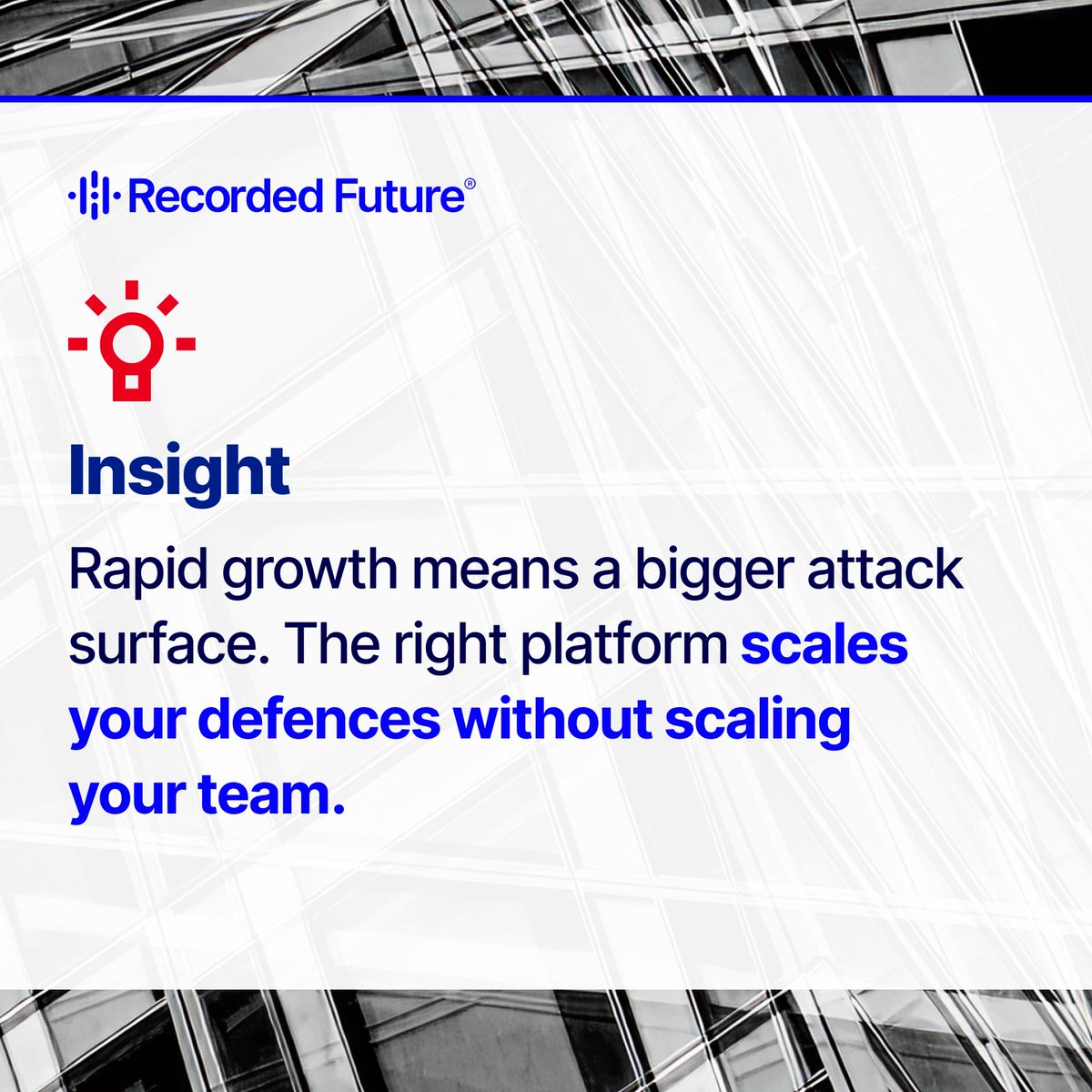 Recorded Future®

Insight

Rapid growth means a bigger attack surface. The right platform scales your defences without scaling your team.